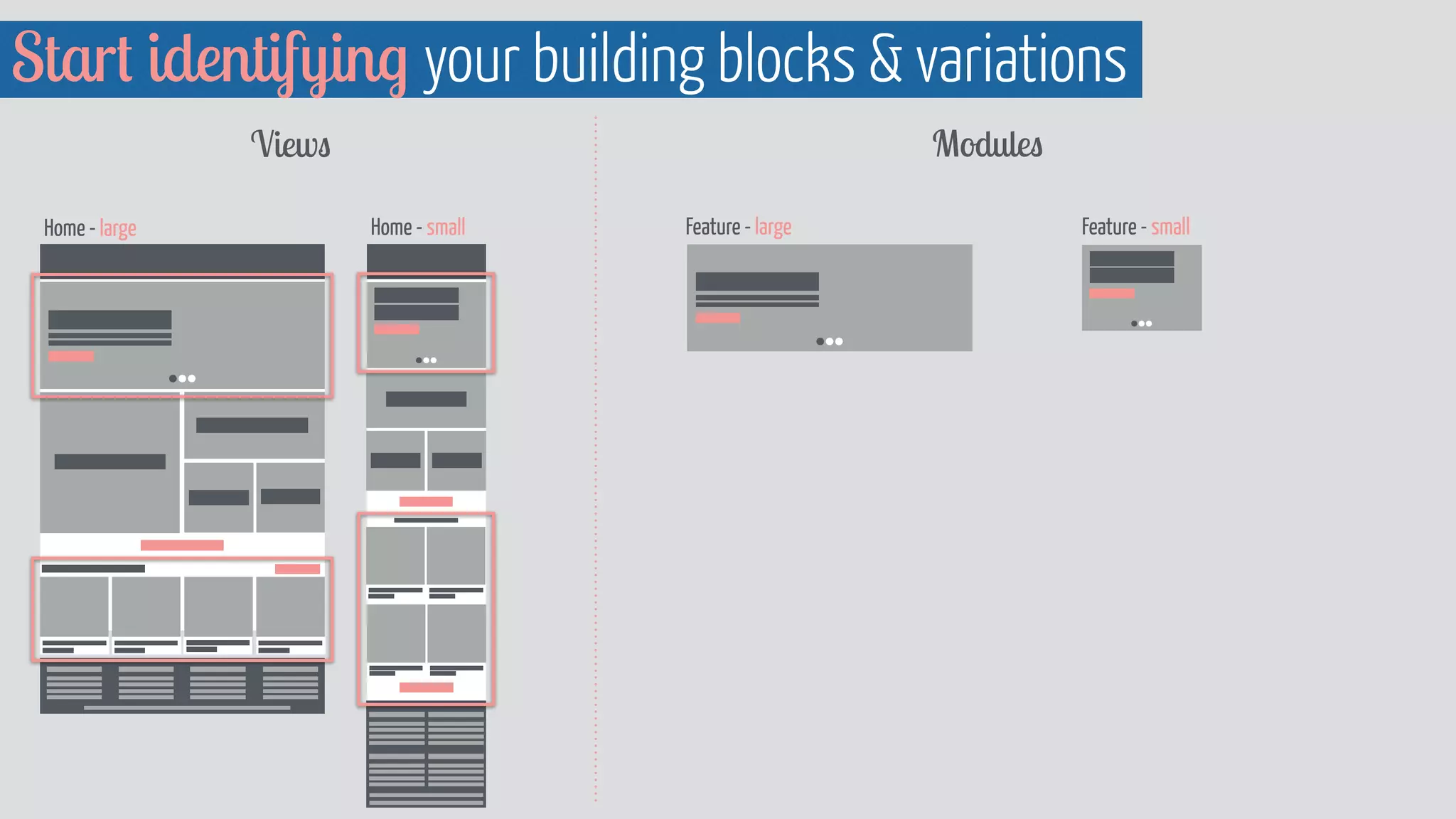 Start identifying your building blocks & variations

Views

Home - large

Home - small

Modules

Feature - large

Feature - small